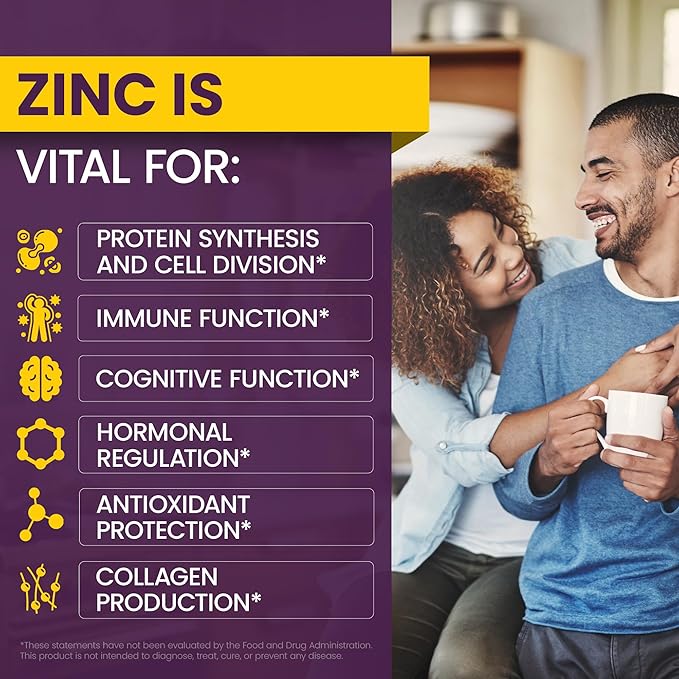 ZINC IS
VITAL FOR:

PROTEIN SYNTHESIS AND CELL DIVISION*

IMMUNE FUNCTION*

COGNITIVE FUNCTION*

HORMONAL REGULATION*

ANTIOXIDANT PROTECTION*

COLLAGEN PRODUCTION*

*These statements have not been evaluated by the Food and Drug Administration. This product is not intended to diagnose, treat, cure, or prevent any disease.